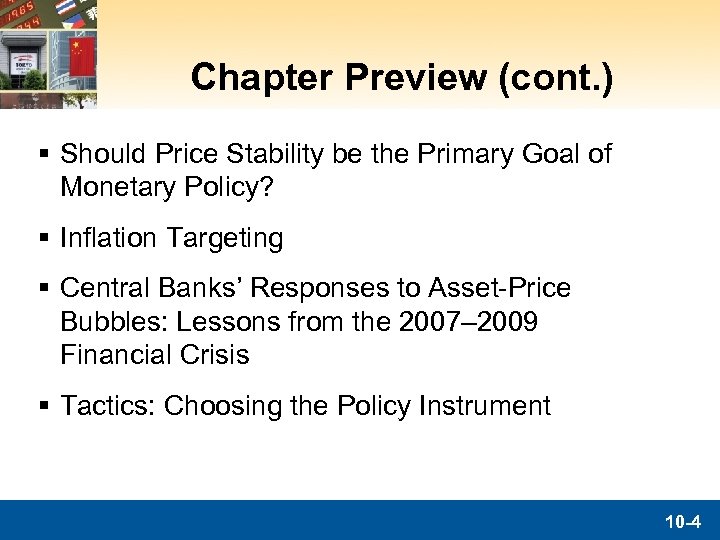 Chapter Preview (cont.)

▪ Should Price Stability be the Primary Goal of Monetary Policy?

▪ Inflation Targeting

▪ Central Banks' Responses to Asset-Price Bubbles: Lessons from the 2007–2009 Financial Crisis

▪ Tactics: Choosing the Policy Instrument

10-4